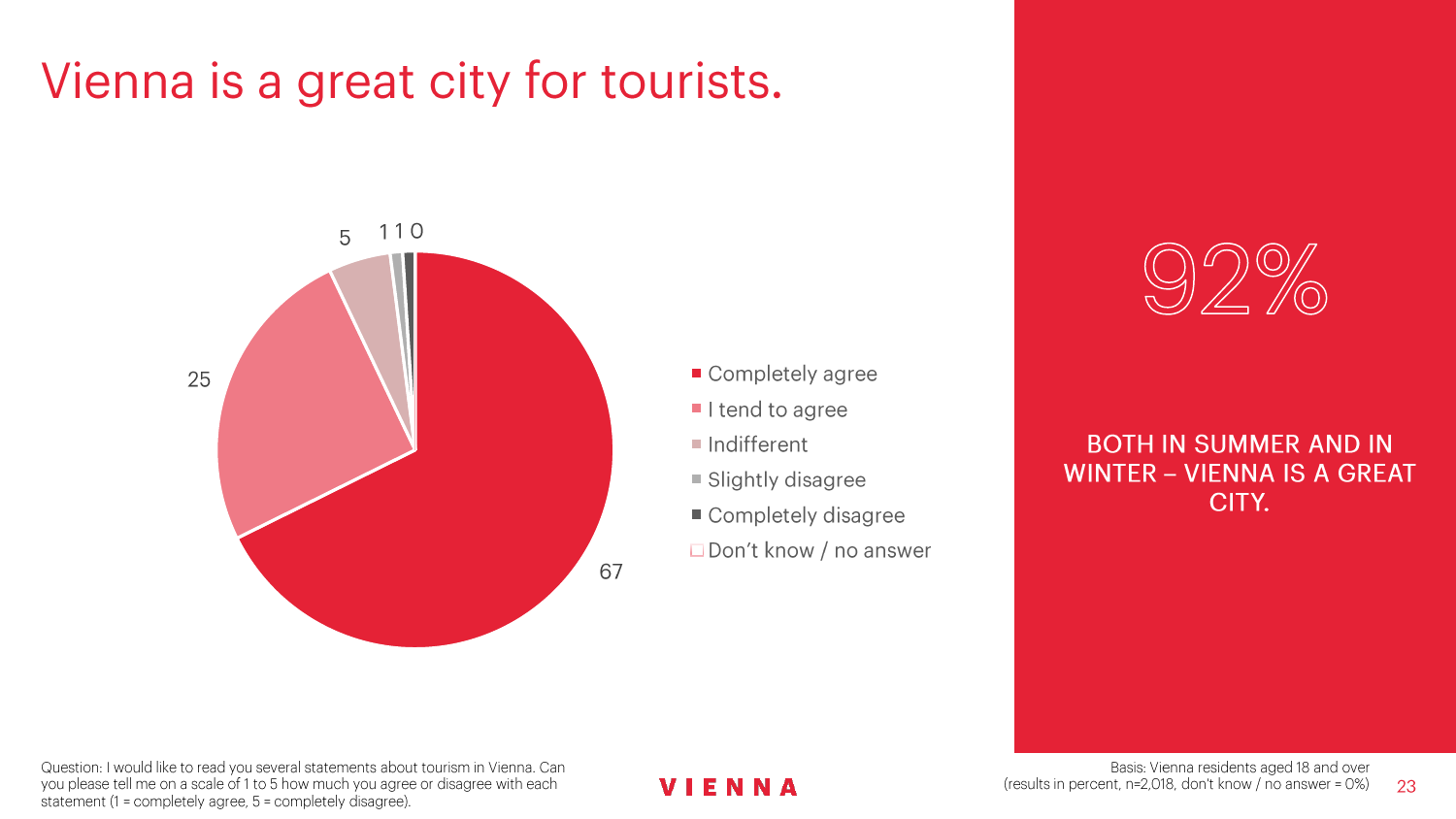 Vienna is a great city for tourists.

5 1 1 0

25

67

Completely agree
I tend to agree
Indifferent
Slightly disagree
Completely disagree
Don't know / no answer

92%

BOTH IN SUMMER AND IN WINTER – VIENNA IS A GREAT CITY.

Question: I would like to read you several statements about tourism in Vienna. Can you please tell me on a scale of 1 to 5 how much you agree or disagree with each statement (1 = completely agree, 5 = completely disagree).

VIENNA

Basis: Vienna residents aged 18 and over (results in percent, n=2,018, don't know / no answer = 0%)

23